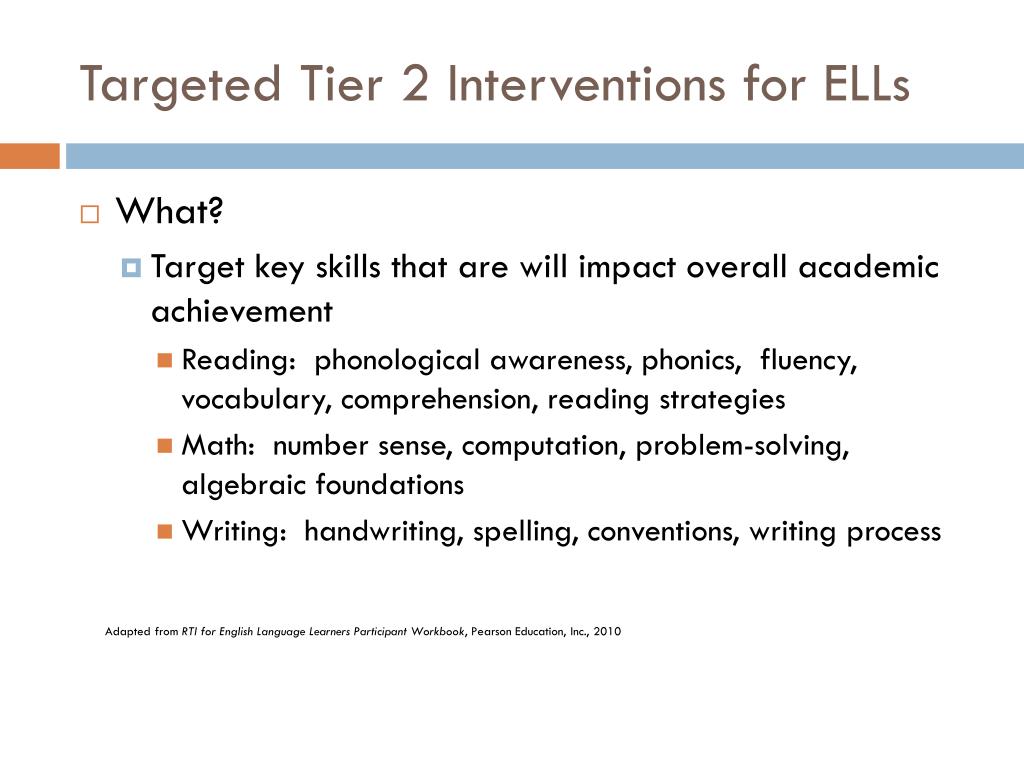 Targeted Tier 2 Interventions for ELLs

What?

Target key skills that are will impact overall academic achievement

Reading: phonological awareness, phonics, fluency, vocabulary, comprehension, reading strategies

Math: number sense, computation, problem-solving, algebraic foundations

Writing: handwriting, spelling, conventions, writing process

Adapted from RTI for English Language Learners Participant Workbook, Pearson Education, Inc., 2010